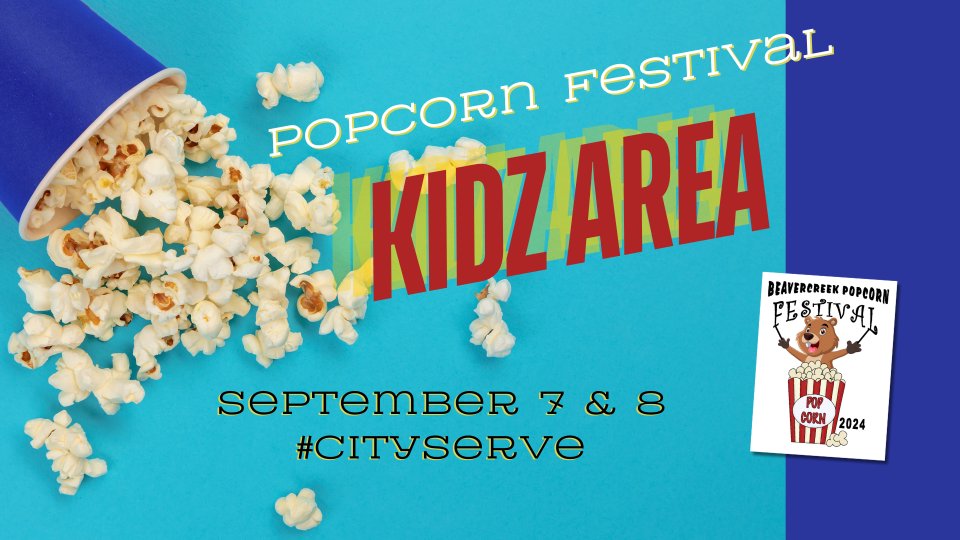 POPCORN FESTIVAL

KIDZ AREA

SEPTEMBER 7 & 8
#CITYSERVE

BEAVERCREEK POPCORN FESTIVAL

POP CORN

2024